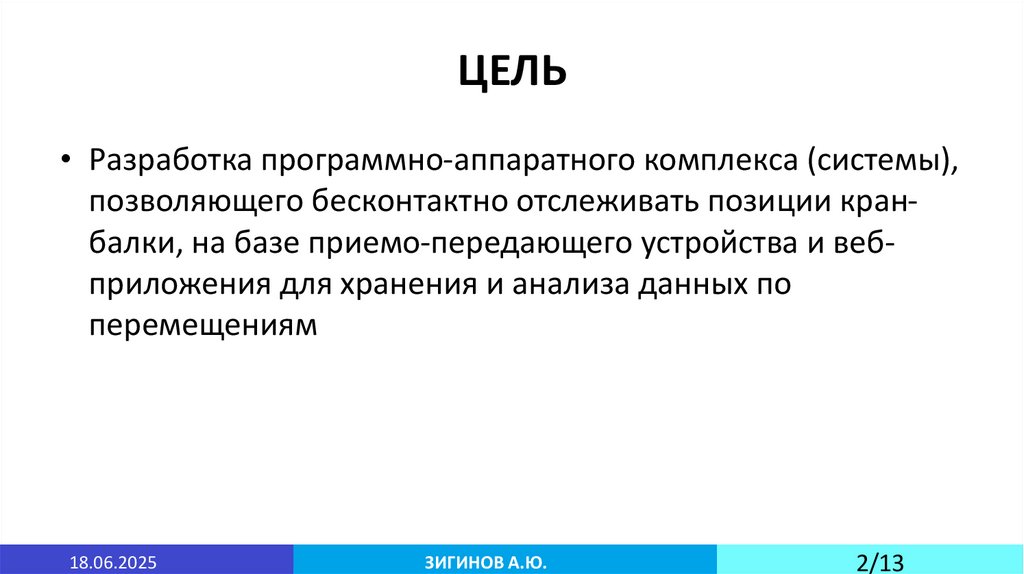 ЦЕЛЬ

• Разработка программно-аппаратного комплекса (системы), позволяющего бесконтактно отслеживать позиции кран-балки, на базе приемо-передающего устройства и веб-приложения для хранения и анализа данных по перемещениям

18.06.2025 ЗИГИНОВ А.Ю. 2/13